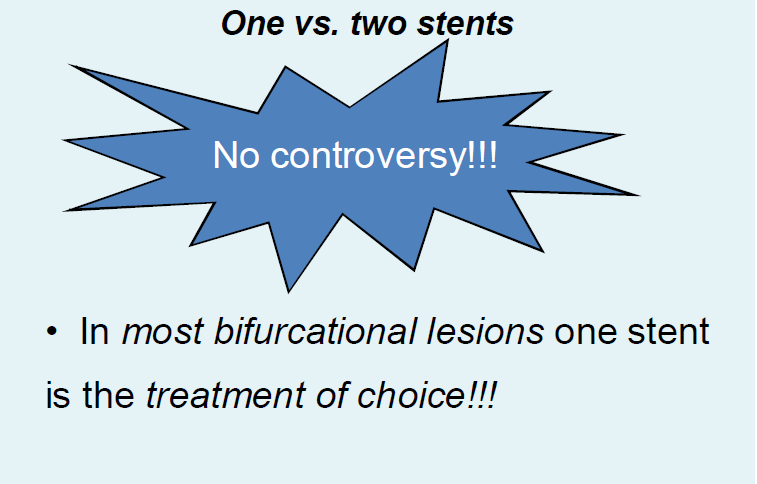 One vs. two stents

No controversy!!!

• In most bifurcational lesions one stent is the treatment of choice!!!